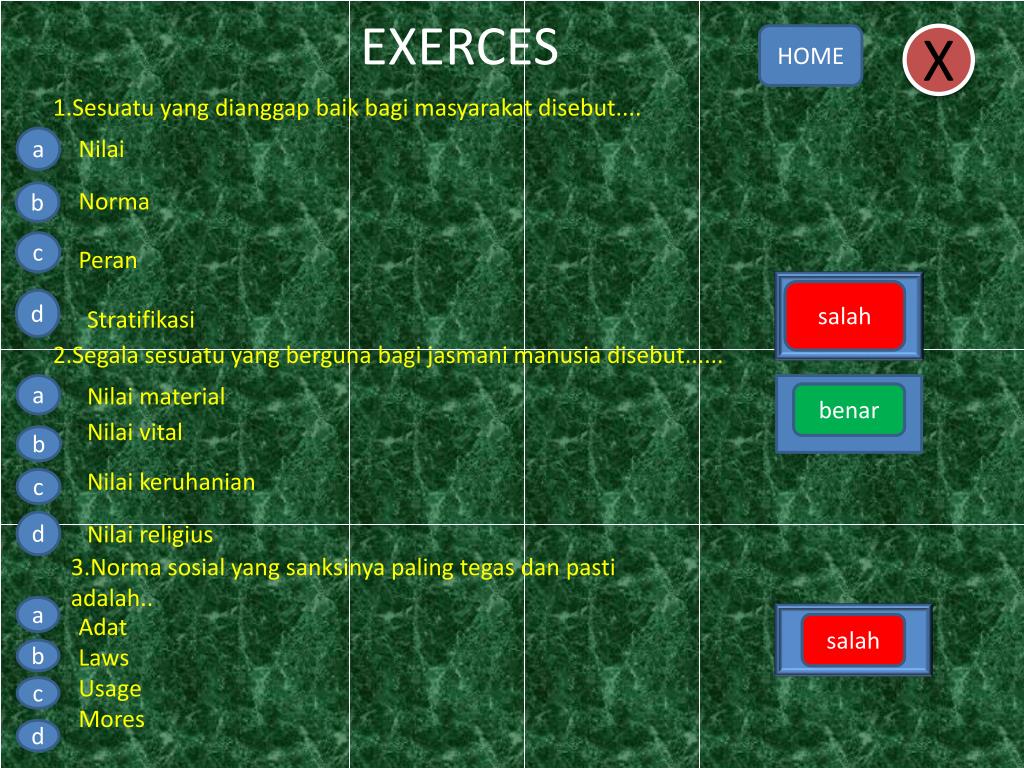 EXERCES

HOME

X

1.Sesuatu yang dianggap baik bagi masyarakat disebut....

a Nilai

b Norma

c Peran

d Stratifikasi

salah

2.Segala sesuatu yang berguna bagi jasmani manusia disebut......

a Nilai material

b Nilai vital

c Nilai keruhanian

d Nilai religius

benar

3.Norma sosial yang sanksinya paling tegas dan pasti adalah..

a Adat

b Laws

c Usage

d Mores

salah